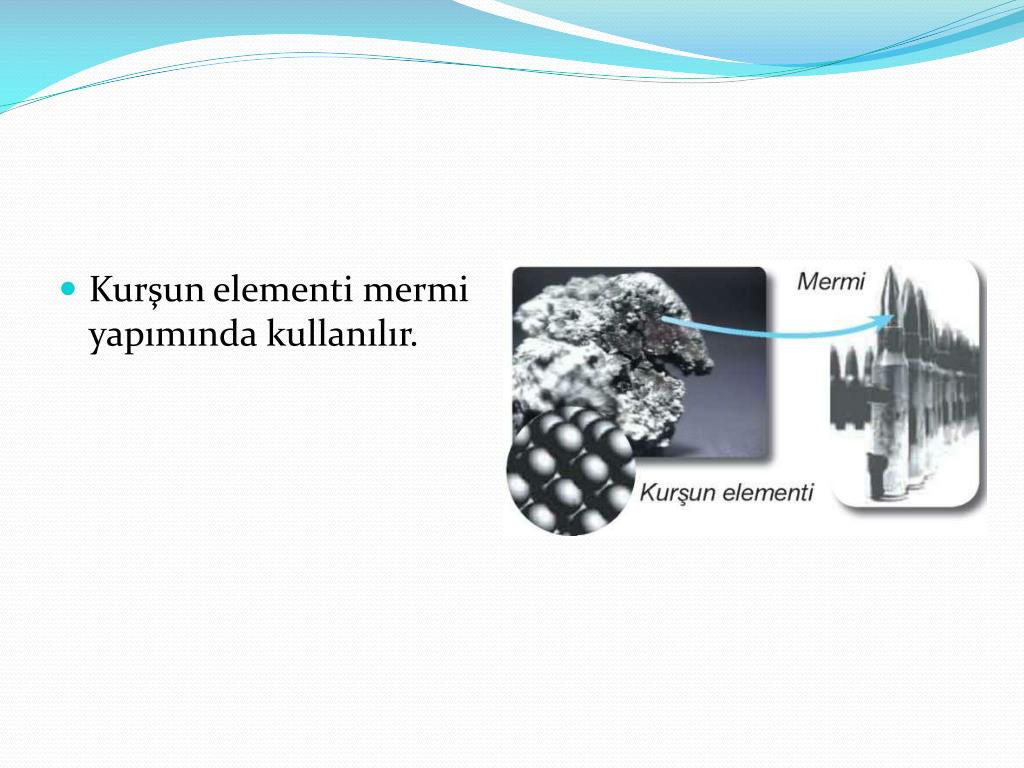 Kurşun elementi mermi yapımında kullanılır.

Mermi

Kurşun elementi